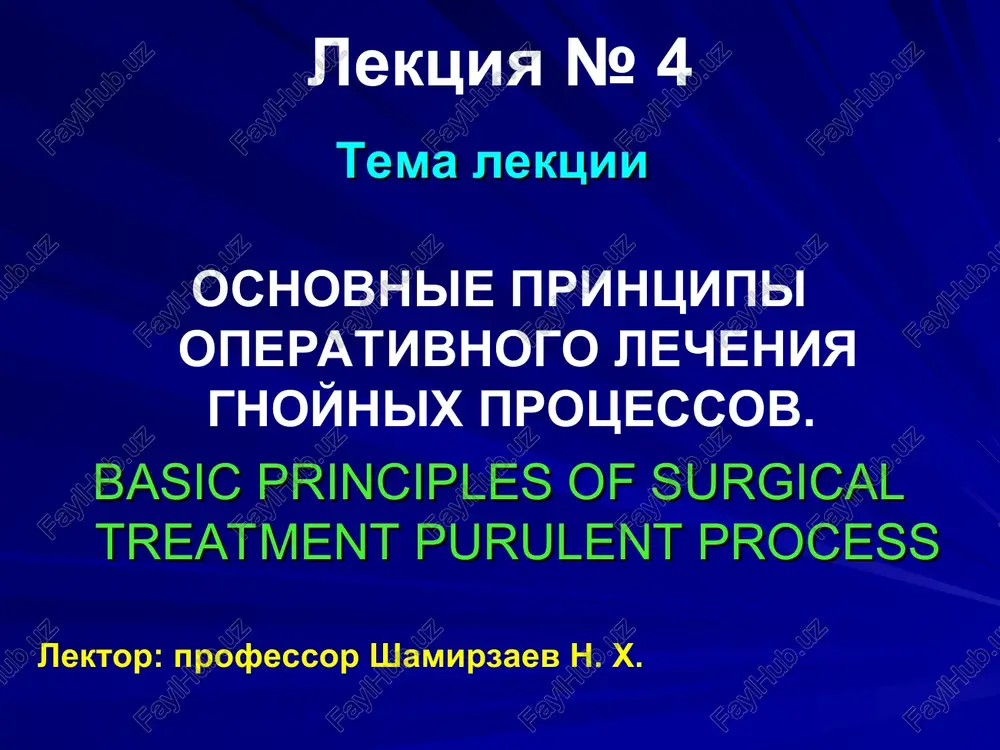 Лекция № 4

Тема лекции

ОСНОВНЫЕ ПРИНЦИПЫ ОПЕРАТИВНОГО ЛЕЧЕНИЯ ГНОЙНЫХ ПРОЦЕССОВ.

BASIC PRINCIPLES OF SURGICAL TREATMENT PURULENT PROCESS

Лектор: профессор Шамирзаев Н. Х.

FaylHub.uz